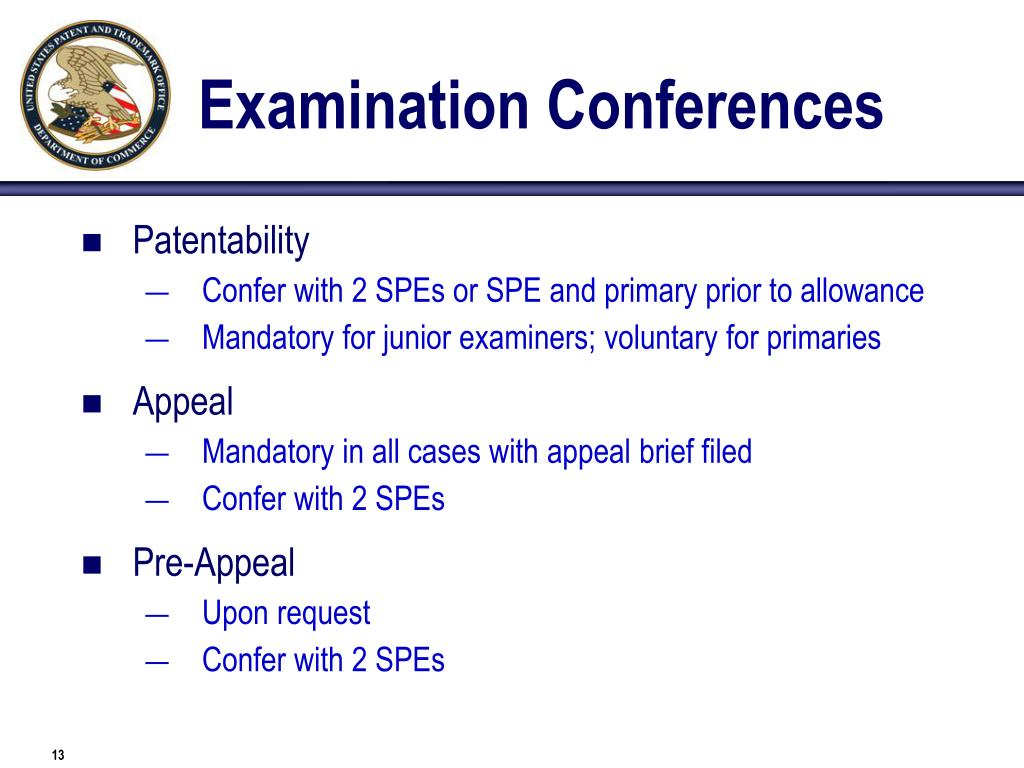 UNITED STATES PATENT AND TRADEMARK OFFICE
DEPARTMENT OF COMMERCE

Examination Conferences

■ Patentability
— Confer with 2 SPEs or SPE and primary prior to allowance
— Mandatory for junior examiners; voluntary for primaries

■ Appeal
— Mandatory in all cases with appeal brief filed
— Confer with 2 SPEs

■ Pre-Appeal
— Upon request
— Confer with 2 SPEs

13